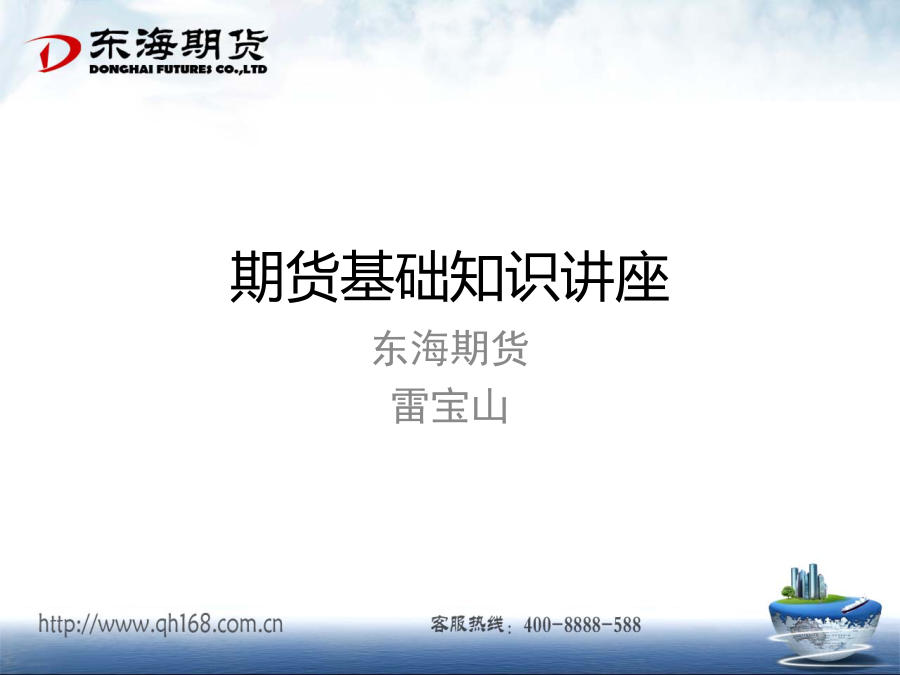 东海期货
DONGHAI FUTURES CO.,LTD

期货基础知识讲座

东海期货
雷宝山

http://www.qh168.com.cn

客服热线：400-8888-588